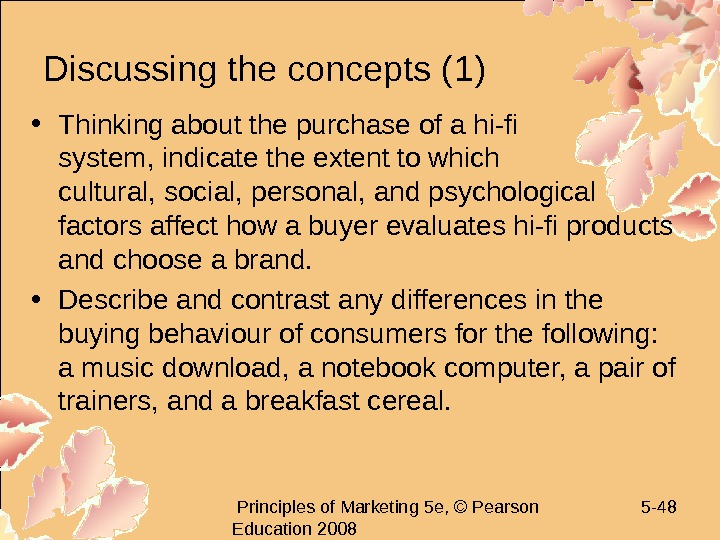 Discussing the concepts (1)

• Thinking about the purchase of a hi-fi system, indicate the extent to which cultural, social, personal, and psychological factors affect how a buyer evaluates hi-fi products and choose a brand.

• Describe and contrast any differences in the buying behaviour of consumers for the following: a music download, a notebook computer, a pair of trainers, and a breakfast cereal.

Principles of Marketing 5e, © Pearson Education 2008

5-48